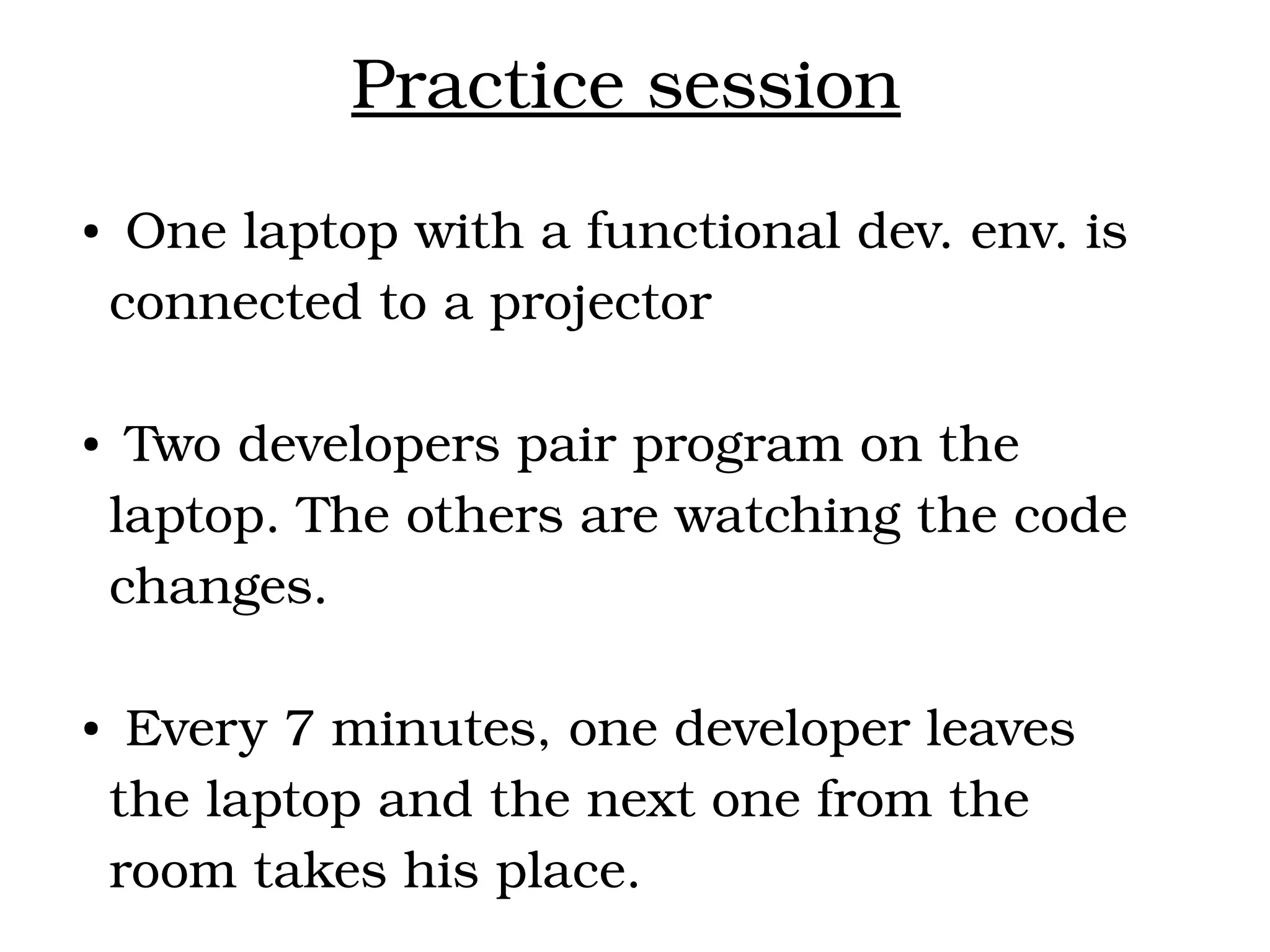 Practice session

• One laptop with a functional dev. env. is connected to a projector

• Two developers pair program on the laptop. The others are watching the code changes.

• Every 7 minutes, one developer leaves the laptop and the next one from the room takes his place.